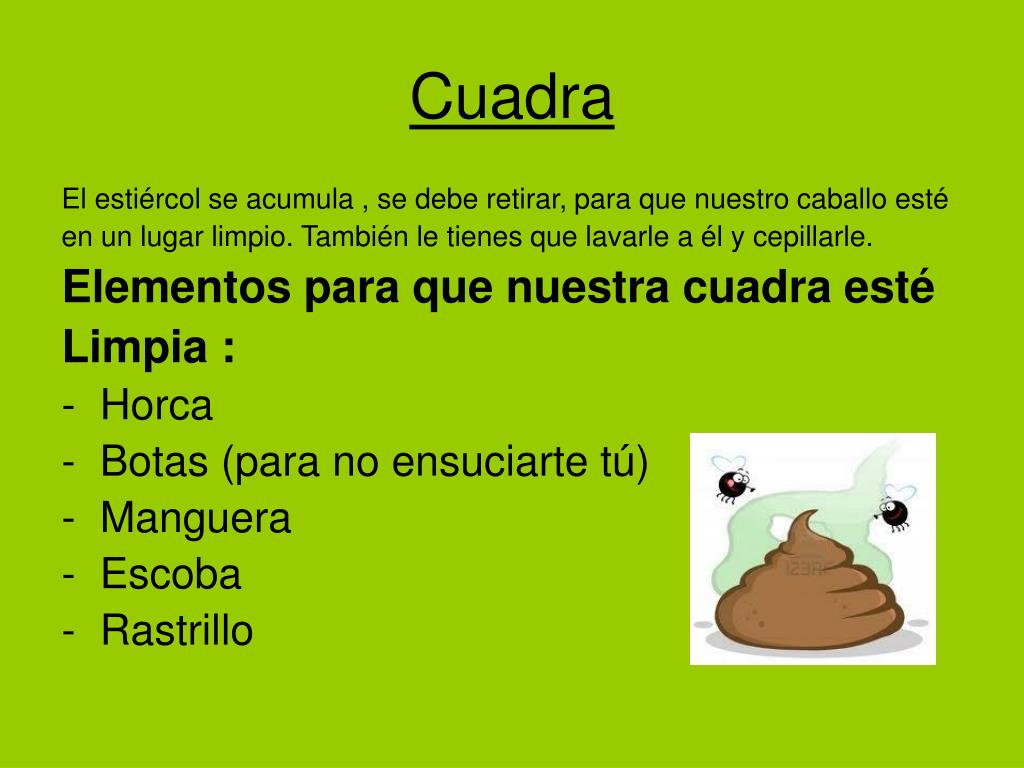 Cuadra

El estiércol se acumula , se debe retirar, para que nuestro caballo esté en un lugar limpio. También le tienes que lavarle a él y cepillarle.

Elementos para que nuestra cuadra esté Limpia :

- Horca
- Botas (para no ensuciarte tú)
- Manguera
- Escoba
- Rastrillo